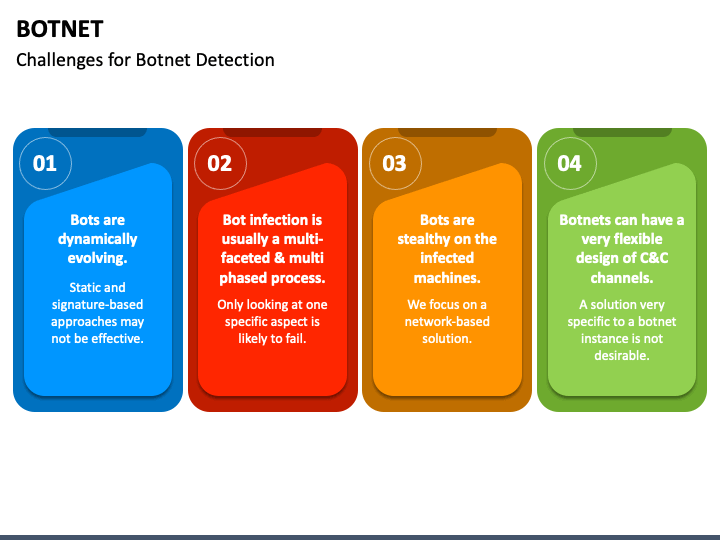 BOTNET

Challenges for Botnet Detection

01

Bots are dynamically evolving.

Static and signature-based approaches may not be effective.

02

Bot infection is usually a multi-faceted & multi phased process.

Only looking at one specific aspect is likely to fail.

03

Bots are stealthy on the infected machines.

We focus on a network-based solution.

04

Botnets can have a very flexible design of C&C channels.

A solution very specific to a botnet instance is not desirable.